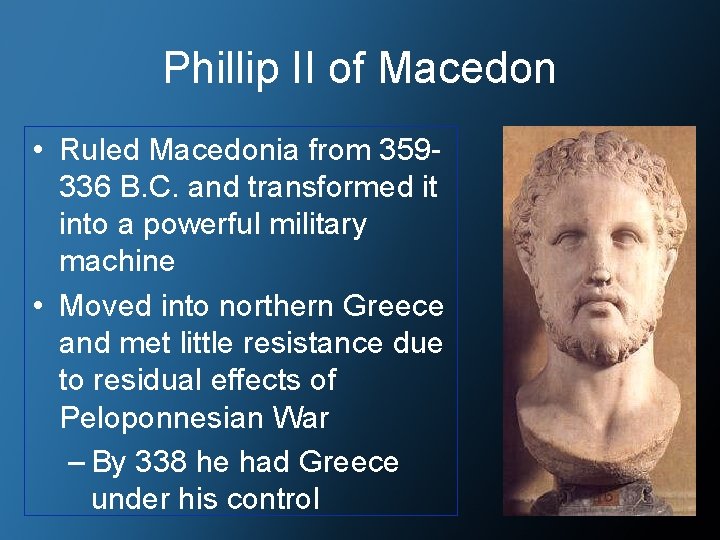 Phillip II of Macedon

• Ruled Macedonia from 359-336 B.C. and transformed it into a powerful military machine

• Moved into northern Greece and met little resistance due to residual effects of Peloponnesian War

– By 338 he had Greece under his control